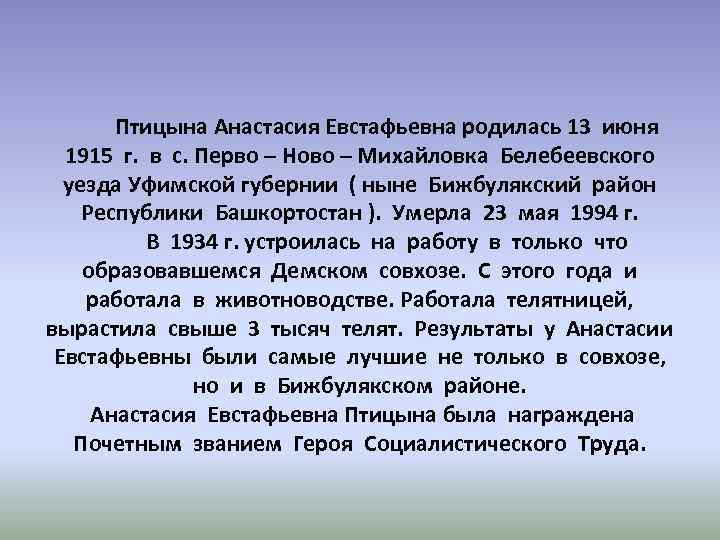 Птицына Анастасия Евстафьевна родилась 13 июня 1915 г. в с. Перво – Ново – Михайловка Белебеевского уезда Уфимской губернии ( ныне Бижбулякский район Республики Башкортостан ). Умерла 23 мая 1994 г.

В 1934 г. устроилась на работу в только что образовавшемся Демском совхозе. С этого года и работала в животноводстве. Работала телятницей, вырастила свыше 3 тысяч телят. Результаты у Анастасии Евстафьевны были самые лучшие не только в совхозе, но и в Бижбулякском районе.

Анастасия Евстафьевна Птицына была награждена Почетным званием Героя Социалистического Труда.